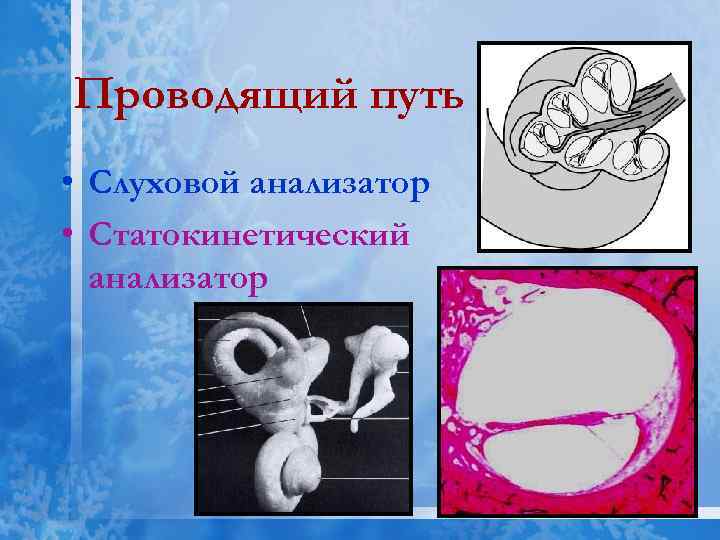 Проводящий путь

• Слуховой анализатор
• Статокинетический анализатор